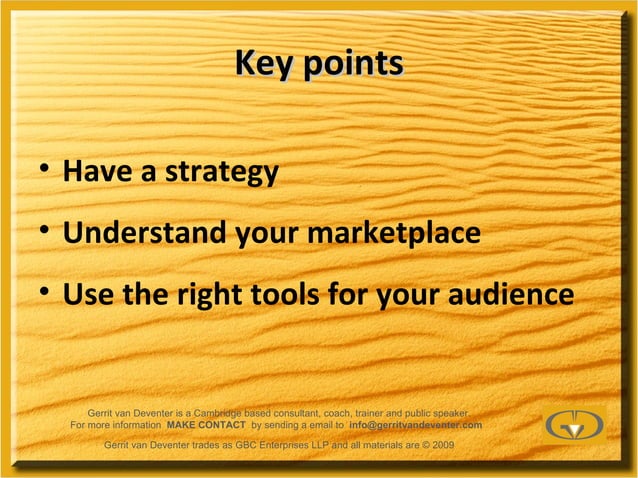 Key points

• Have a strategy

• Understand your marketplace

• Use the right tools for your audience

Gerrit van Deventer is a Cambridge based consultant, coach, trainer and public speaker. For more information MAKE CONTACT by sending a email to info@gerritvandeventer.com

Gerrit van Deventer trades as GBC Enterprises LLP and all materials are © 2009